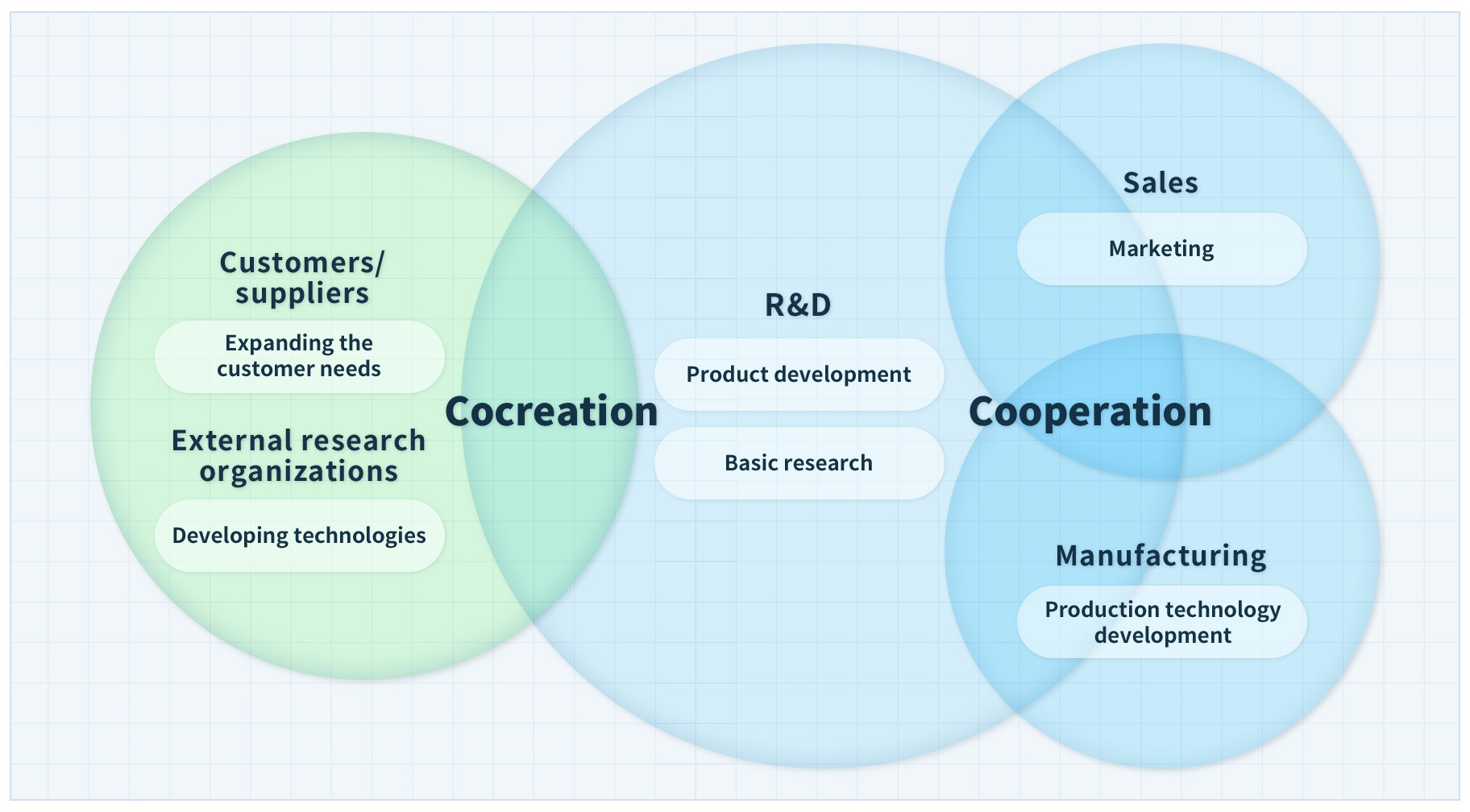 Customers/ suppliers

Expanding the customer needs

External research organizations

Developing technologies

Cocreation

R&D

Product development

Basic research

Cooperation

Sales

Marketing

Manufacturing

Production technology development